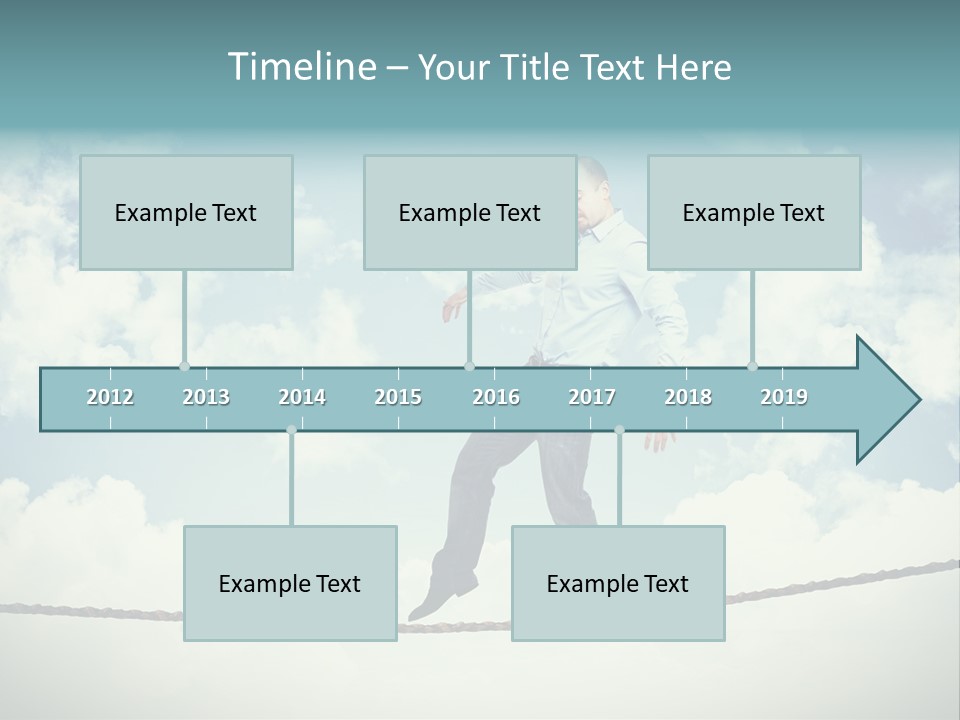 Timeline – Your Title Text Here

Example Text

Example Text

Example Text

2012 2013 2014 2015 2016 2017 2018 2019

Example Text

Example Text